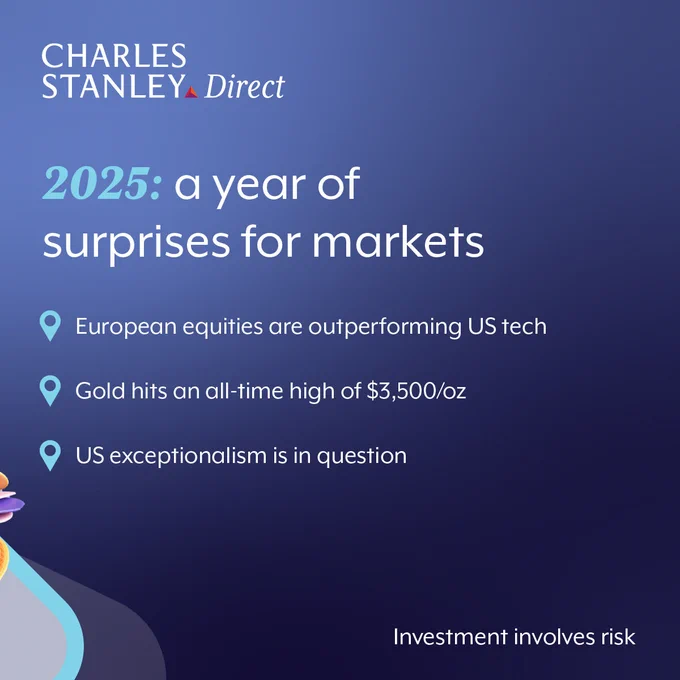 CHARLES
STANLEY Direct

2025: a year of surprises for markets

European equities are outperforming US tech

Gold hits an all-time high of \$3,500/oz

US exceptionalism is in question

Investment involves risk